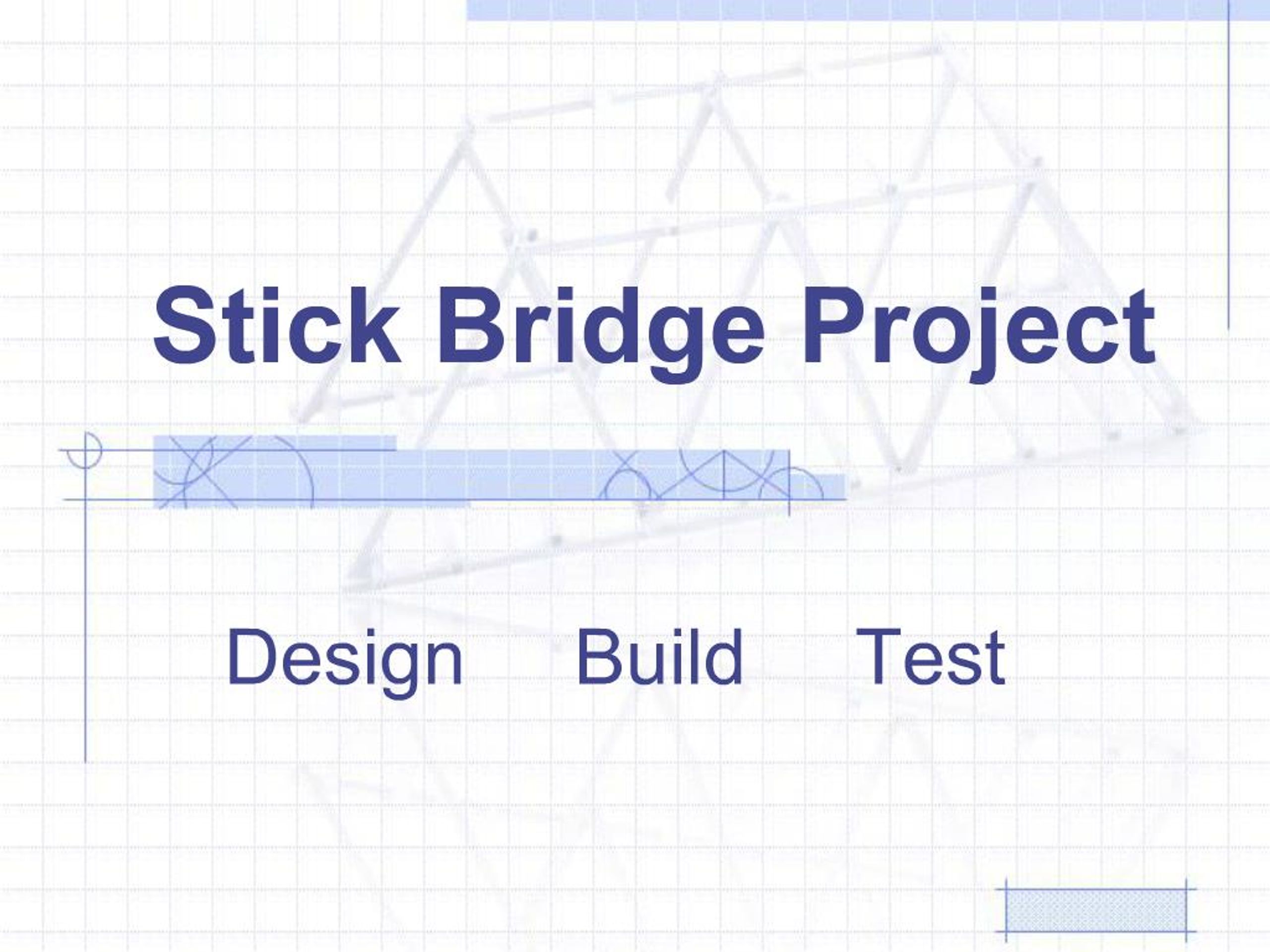 Stick Bridge Project

Design Build Test